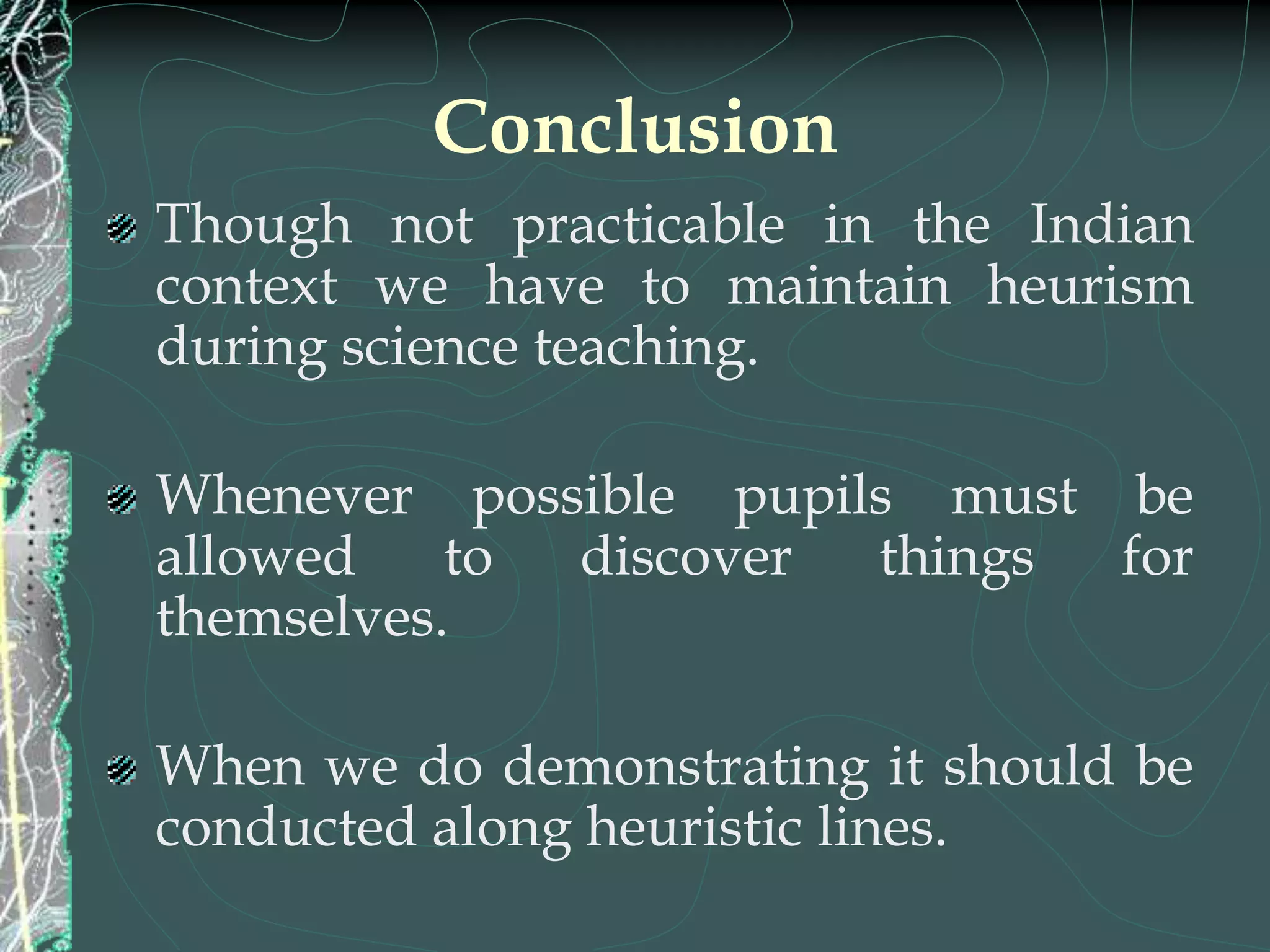 Conclusion

Though not practicable in the Indian context we have to maintain heurism during science teaching.

Whenever possible pupils must be allowed to discover things for themselves.

When we do demonstrating it should be conducted along heuristic lines.